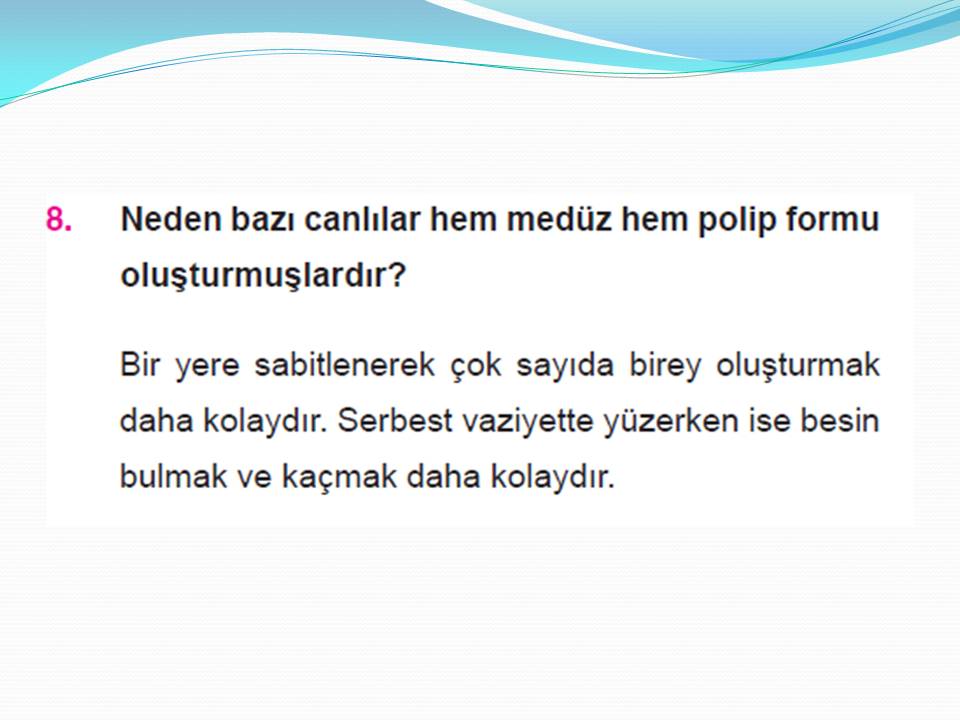 8. Neden bazı canlılar hem medüz hem polip formu oluşturmuşlardır?

Bir yere sabitlenerek çok sayıda birey oluşturmak daha kolaydır. Serbest vaziyette yüzerken ise besin bulmak ve kaçmak daha kolaydır.